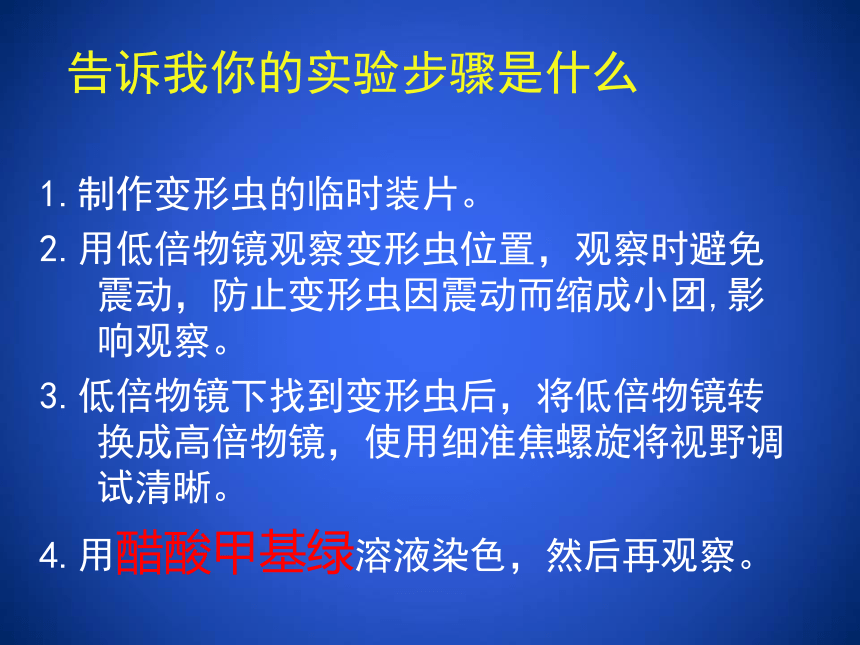 告诉我你的实验步骤是什么

1. 制作变形虫的临时装片。

2. 用低倍物镜观察变形虫位置，观察时避免震动，防止变形虫因震动而缩成小团,影响观察。

3. 低倍物镜下找到变形虫后，将低倍物镜转换成高倍物镜，使用细准焦螺旋将视野调试清晰。

4. 用醋酸甲基绿溶液染色，然后再观察。